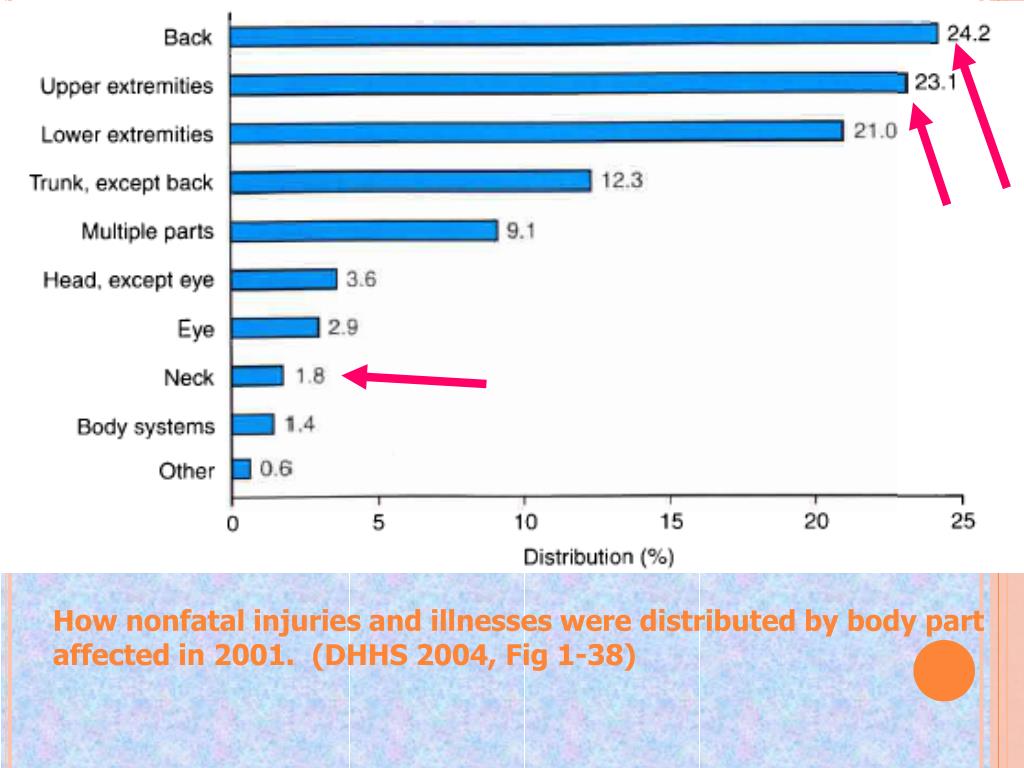 Back 24.2
Upper extremities 23.1
Lower extremities 21.0
Trunk, except back 12.3
Multiple parts 9.1
Head, except eye 3.6
Eye 2.9
Neck 1.8
Body systems 1.4
Other 0.6

0 5 10 15 20 25
Distribution (%)

How nonfatal injuries and illnesses were distributed by body part affected in 2001. (DHHS 2004, Fig 1-38)